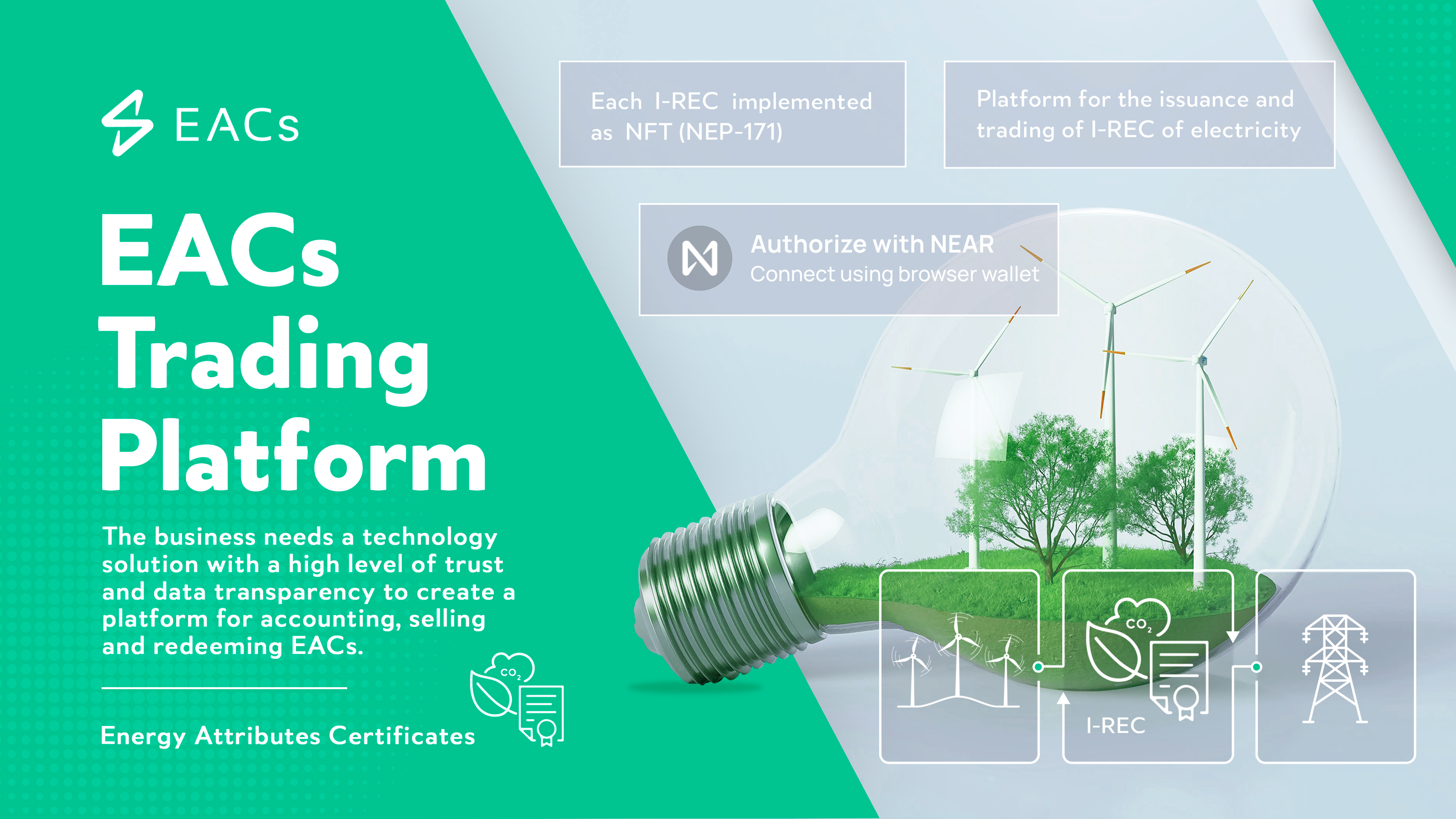 EACs

EACs Trading Platform

The business needs a technology solution with a high level of trust and data transparency to create a platform for accounting, selling and redeeming EACs.

Energy Attributes Certificates

$CO_2$

Each I-REC implemented as NFT (NEP-171)

Platform for the issuance and trading of I-REC of electricity

Authorize with NEAR
Connect using browser wallet

$CO_2$

I-REC